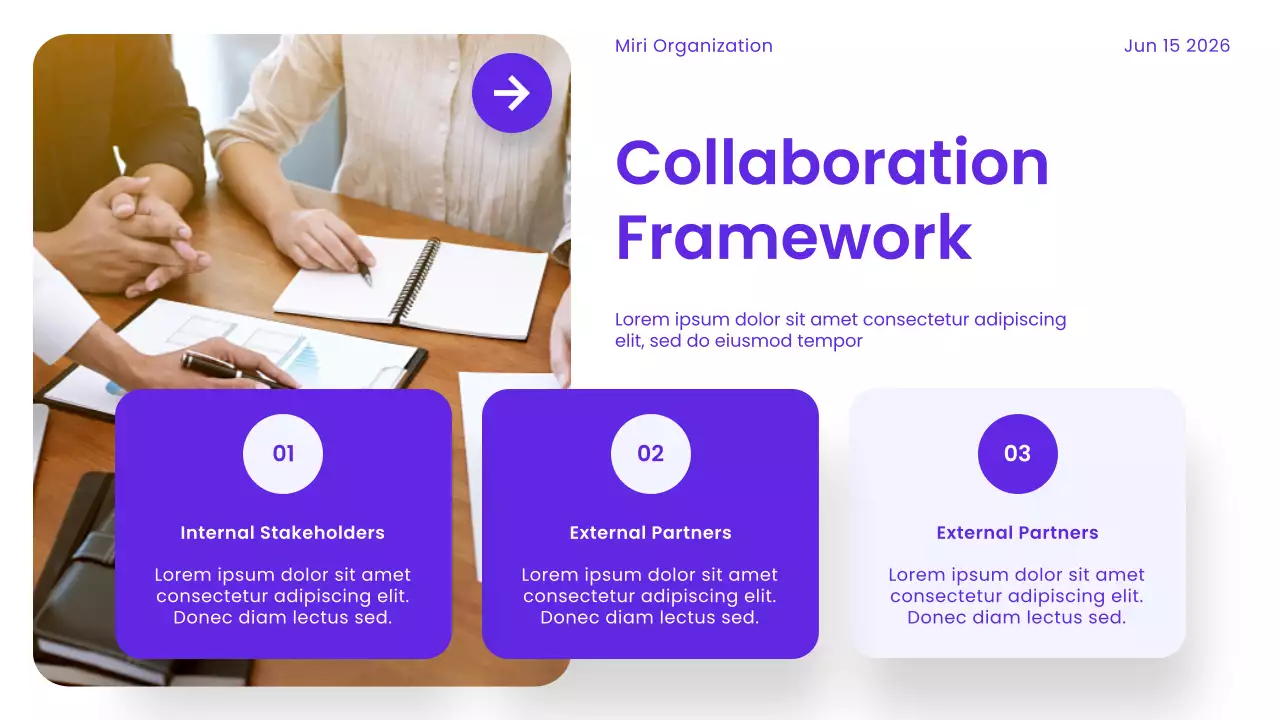 Miri Organization

Jun 15 2026

Collaboration Framework

Lorem ipsum dolor sit amet consectetur adipiscing elit, sed do eiusmod tempor

01

Internal Stakeholders

Lorem ipsum dolor sit amet consectetur adipiscing elit. Donec diam lectus sed.

02

External Partners

Lorem ipsum dolor sit amet consectetur adipiscing elit. Donec diam lectus sed.

03

External Partners

Lorem ipsum dolor sit amet consectetur adipiscing elit. Donec diam lectus sed.